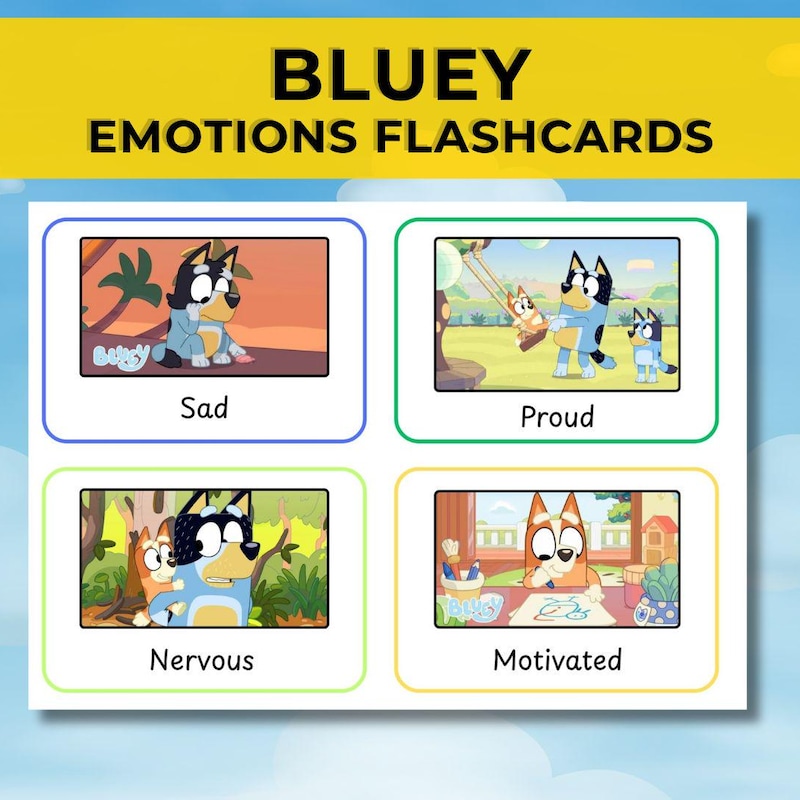 BLUEY
EMOTIONS FLASHCARDS

Bluey

Sad

Proud

Nervous

Bluey

Motivated